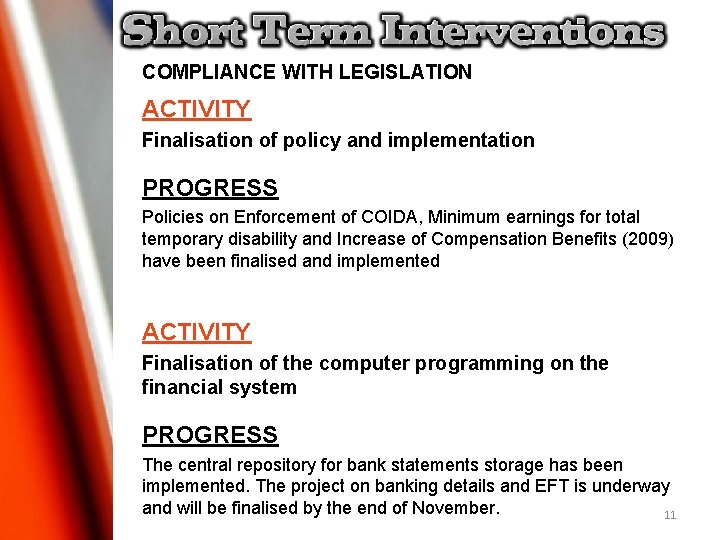 Short Term Interventions

COMPLIANCE WITH LEGISLATION

ACTIVITY

Finalisation of policy and implementation

PROGRESS

Policies on Enforcement of COIDA, Minimum earnings for total temporary disability and Increase of Compensation Benefits (2009) have been finalised and implemented

ACTIVITY

Finalisation of the computer programming on the financial system

PROGRESS

The central repository for bank statements storage has been implemented. The project on banking details and EFT is underway and will be finalised by the end of November.

11